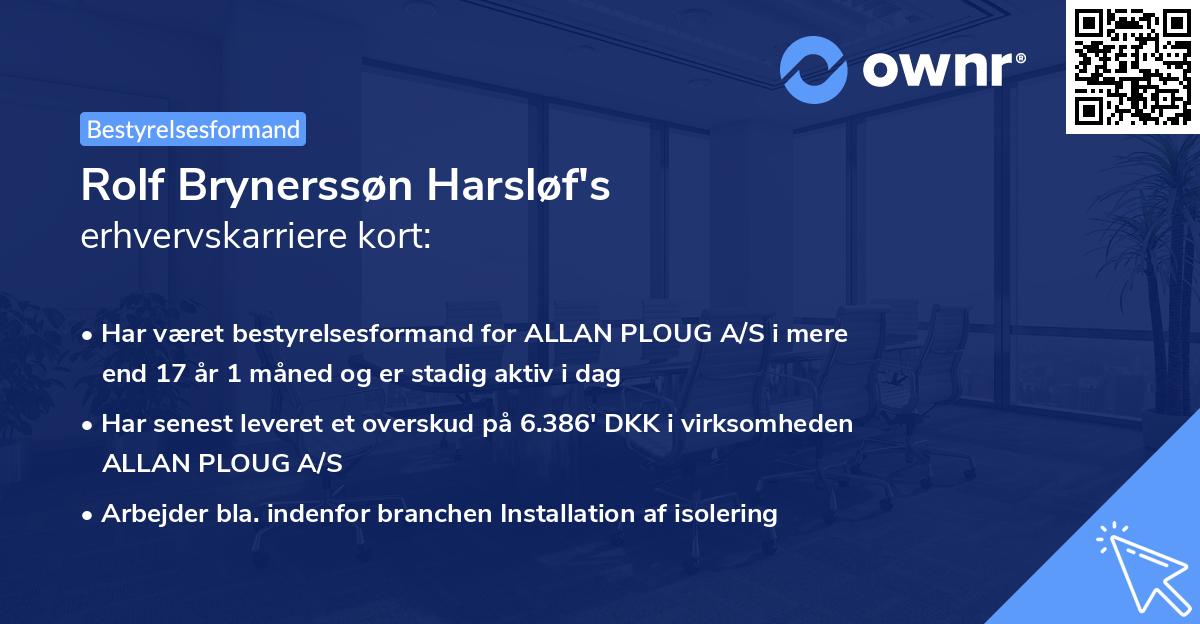 ownr®

Bestyrelsesformand

Rolf Brynerssøn Harsløf's
erhvervskarriere kort:

• Har været bestyrelsesformand for ALLAN PLOUG A/S i mere end 17 år 1 måned og er stadig aktiv i dag

• Har senest leveret et overskud på 6.386' DKK i virksomheden ALLAN PLOUG A/S

• Arbejder bla. indenfor branchen Installation af isolering